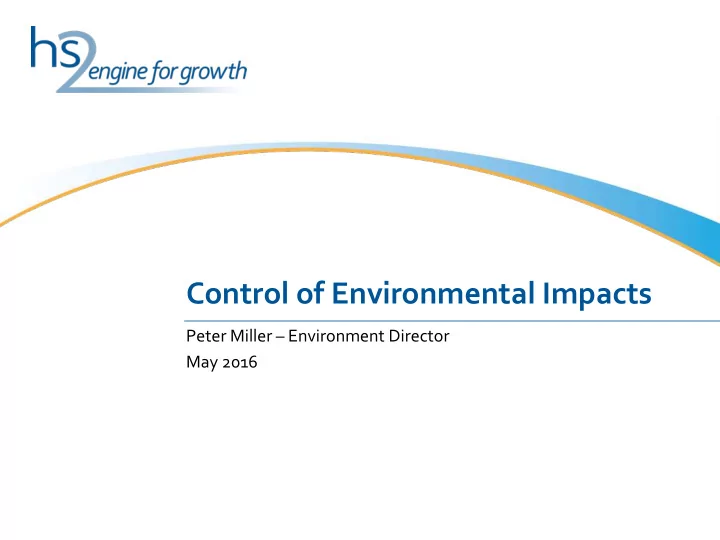 hs2 engine for growth

Control of Environmental Impacts

Peter Miller – Environment Director

May 2016